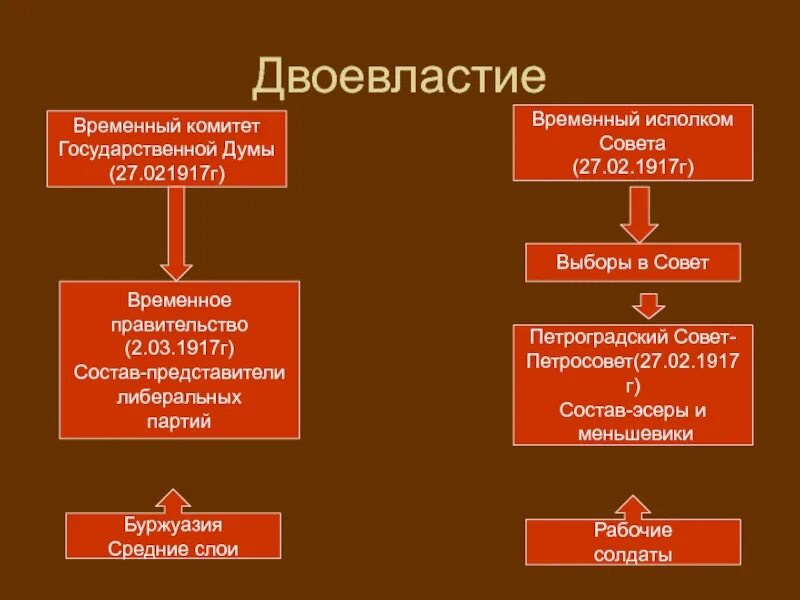 Двоевластие

Временный комитет Государственной Думы (27.021917г)

Временное правительство (2.03.1917г) Состав-представители либеральных партий

Буржуазия Средние слои

Временный исполком Совета (27.02.1917г)

Выборы в Совет

Петроградский Совет-Петросовет(27.02.1917 г) Состав-эсеры и меньшевики

Рабочие солдаты